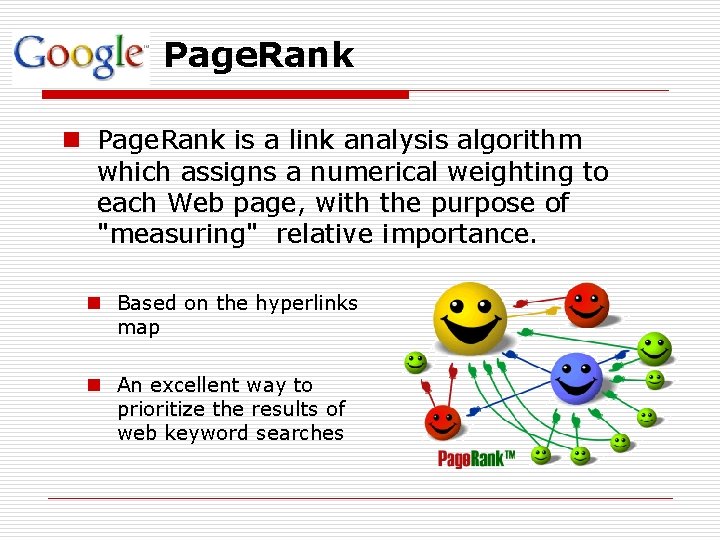 Google™ PageRank

PageRank is a link analysis algorithm which assigns a numerical weighting to each Web page, with the purpose of "measuring" relative importance.

Based on the hyperlinks map

An excellent way to prioritize the results of web keyword searches

PageRank™